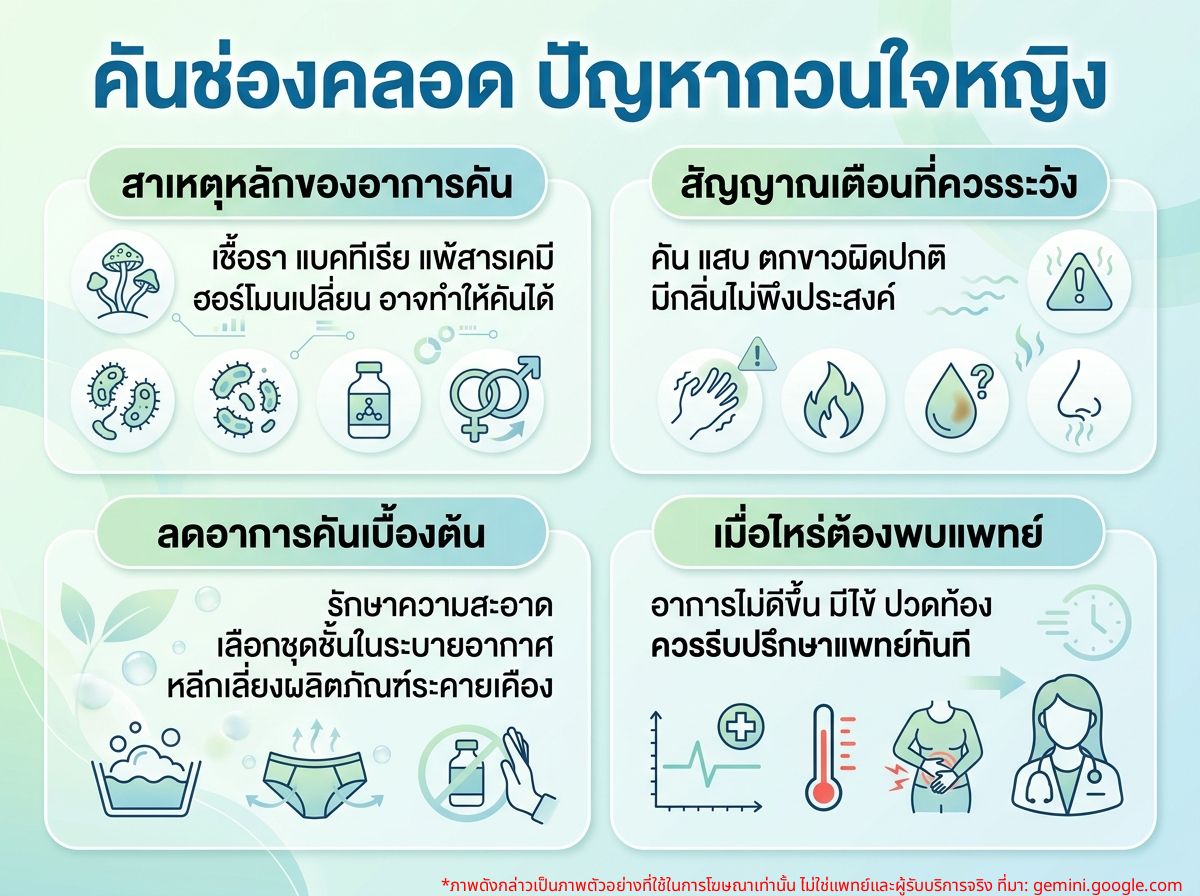 คันช่องคลอด ปัญหากวนใจหญิง

สาเหตุหลักของอาการคัน

เชื้อรา แบคทีเรีย แพ้สารเคมี ฮอร์โมนเปลี่ยน อาจทำให้คันได้

สัญญาณเตือนที่ควรระวัง

คัน แสบ ตกขาวผิดปกติ มีกลิ่นไม่พึงประสงค์

ลดอาการคันเบื้องต้น

รักษาความสะอาด
เลือกชุดชั้นในระบายอากาศ
หลีกเลี่ยงผลิตภัณฑ์ระคายเคือง

เมื่อไหร่ต้องพบแพทย์

อาการไม่ดีขึ้น มีไข้ ปวดท้อง
ควรรีบปรึกษาแพทย์ทันที

*ภาพดังกล่าวเป็นภาพตัวอย่างที่ใช้ในการโฆษณาเท่านั้น ไม่ใช่แพทย์และผู้รับบริการจริง ที่มา: gemini.google.com